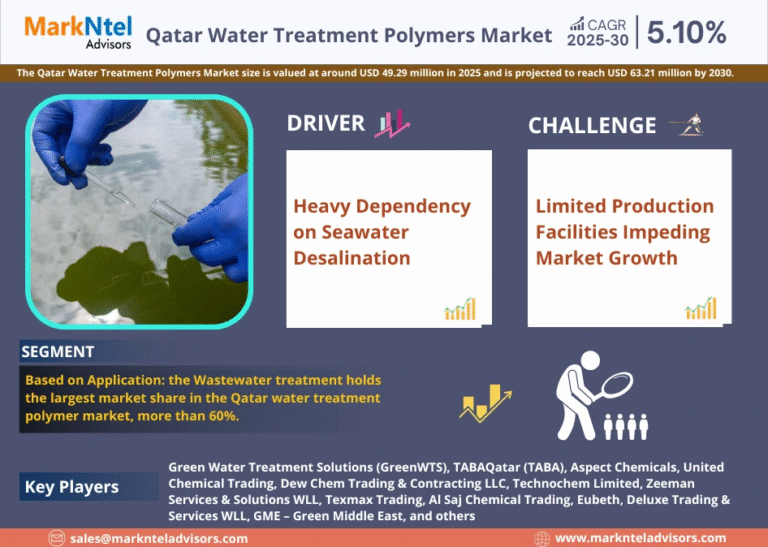 MarkNtel Advisors

Qatar Water Treatment Polymers Market

CAGR 2025-30 | 5.10%

The Qatar Water Treatment Polymers Market size is valued at around USD 49.29 million in 2025 and is projected to reach USD 63.21 million by 2030.

DRIVER

Heavy Dependency on Seawater Desalination

CHALLENGE

Limited Production Facilities Impeding Market Growth

SEGMENT

Based on Application: the Wastewater treatment holds the largest market share in the Qatar water treatment polymer market, more than 60%.

Key Players

Green Water Treatment Solutions (GreenWTS), TABAQatar (TABA), Aspect Chemicals, United Chemical Trading, Dew Chem Trading & Contracting LLC, Technochem Limited, Zeeman Services & Solutions WLL, Texmax Trading, Al Saj Chemical Trading, Eubeth, Deluxe Trading & Services WLL, GME – Green Middle East, and others

sales@marknteladvisors.com

www.marknteladvisors.com